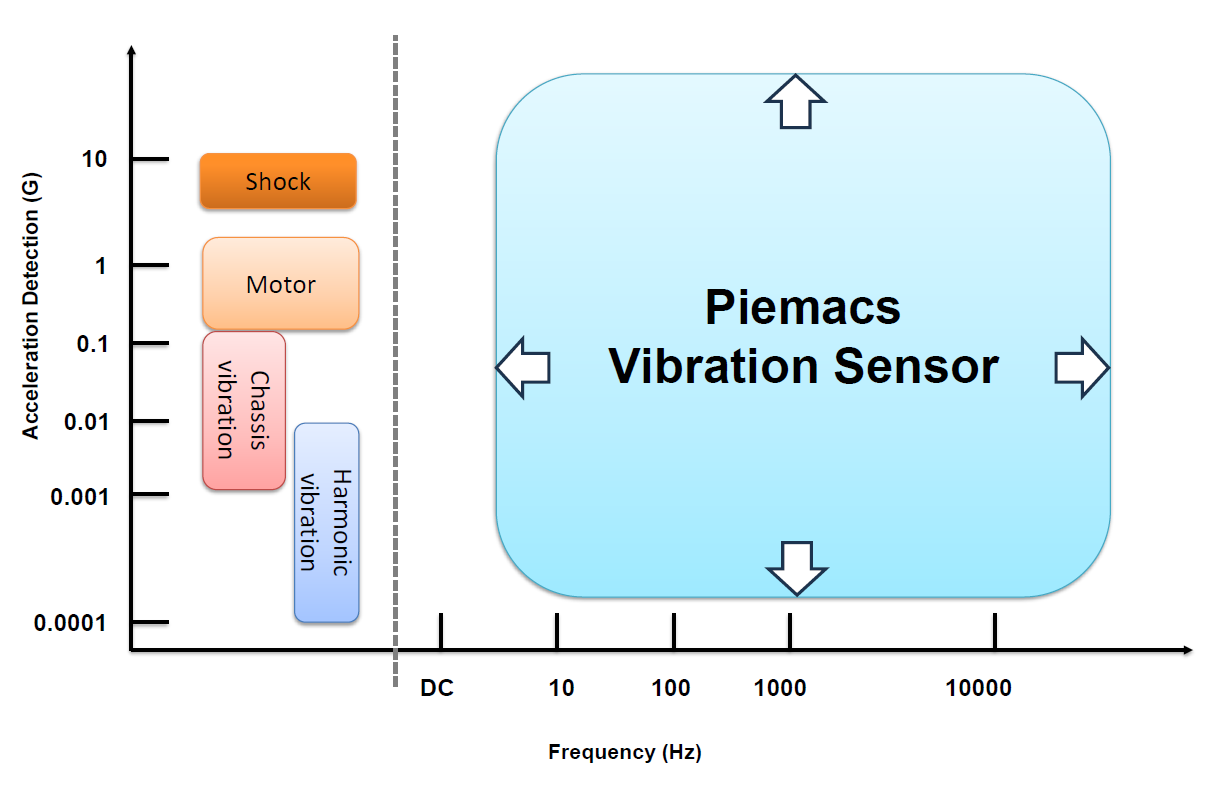 Acceleration Detection (G)

10
1
0.1
0.01
0.001
0.0001

Shock
Motor
Chassis vibration
Harmonic vibration

Piemacs
Vibration Sensor

DC
10
100
1000
10000

Frequency (Hz)